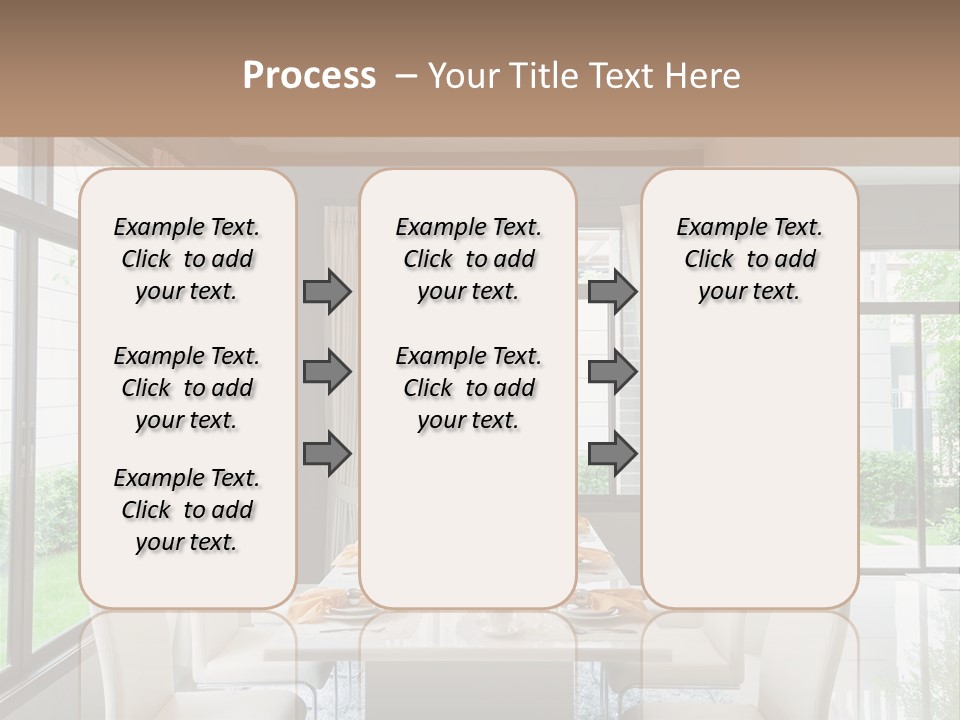 Process – Your Title Text Here

Example Text. Click to add your text.

Example Text. Click to add your text.

Example Text. Click to add your text.

Example Text. Click to add your text.

Example Text. Click to add your text.

Example Text. Click to add your text.